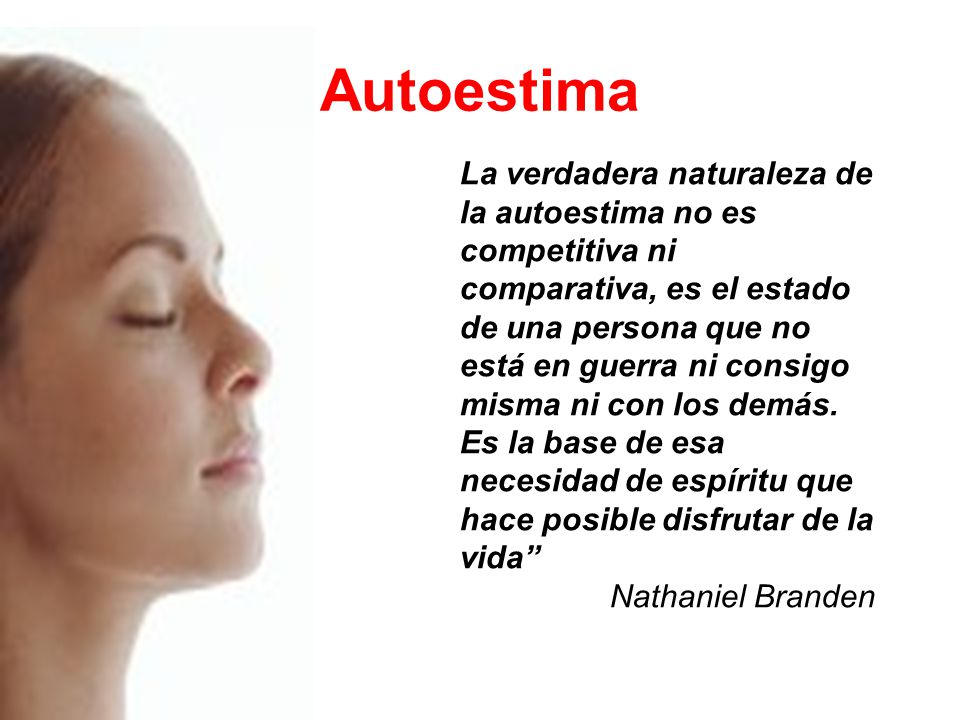 Autoestima

La verdadera naturaleza de la autoestima no es competitiva ni comparativa, es el estado de una persona que no está en guerra ni consigo misma ni con los demás. Es la base de esa necesidad de espíritu que hace posible disfrutar de la vida”

Nathaniel Branden